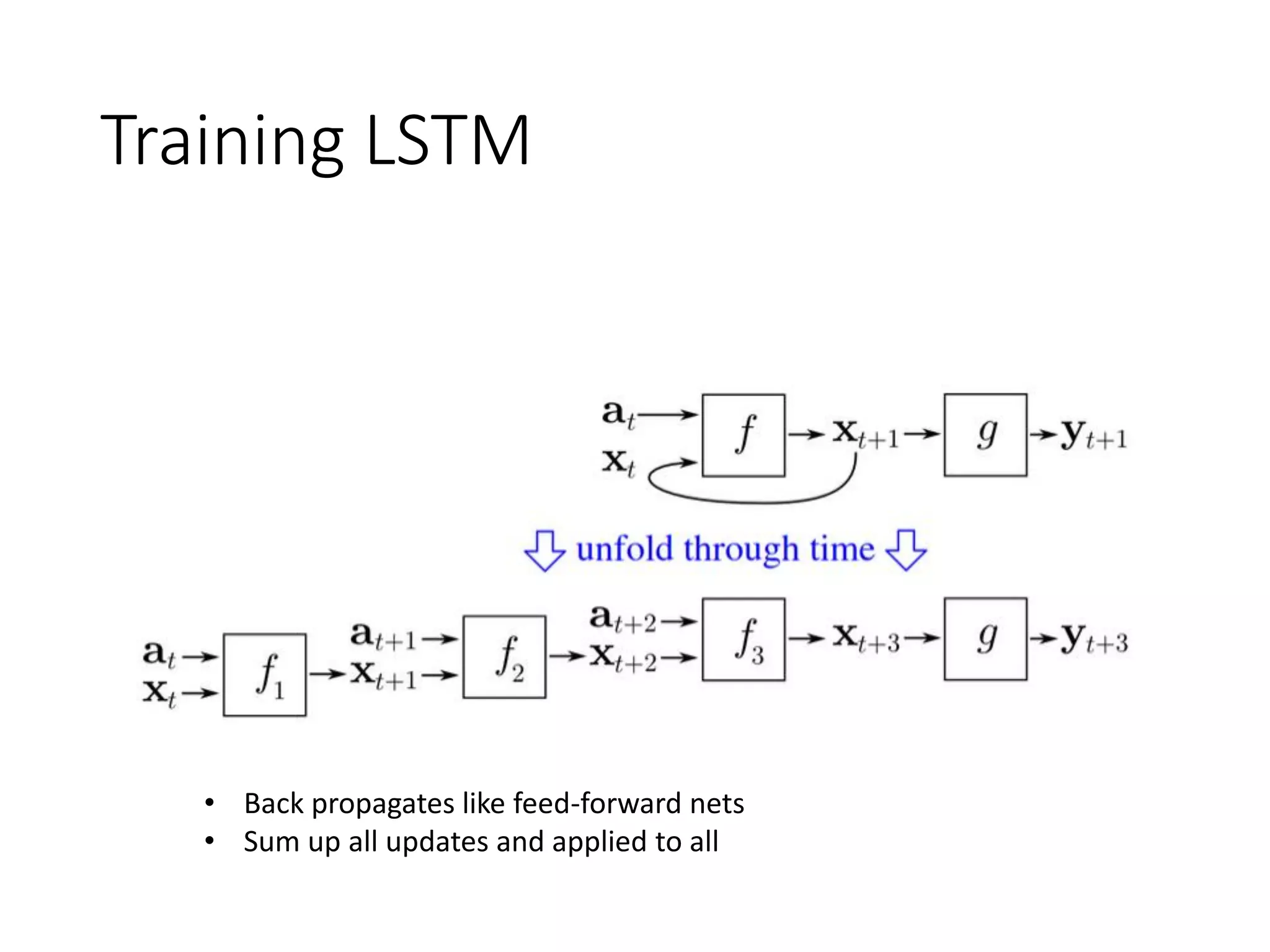 Training LSTM

$\mathbf{a}_t$ $\mathbf{x}_t$ $f$ $\mathbf{x}_{t+1}$ $g$ $\mathbf{y}_{t+1}$

unfold through time

$\mathbf{a}_t$ $\mathbf{x}_t$ $f_1$ $\mathbf{a}_{t+1}$ $\mathbf{x}_{t+1}$ $f_2$ $\mathbf{a}_{t+2}$ $\mathbf{x}_{t+2}$ $f_3$ $\mathbf{x}_{t+3}$ $g$ $\mathbf{y}_{t+3}$

• Back propagates like feed-forward nets
• Sum up all updates and applied to all